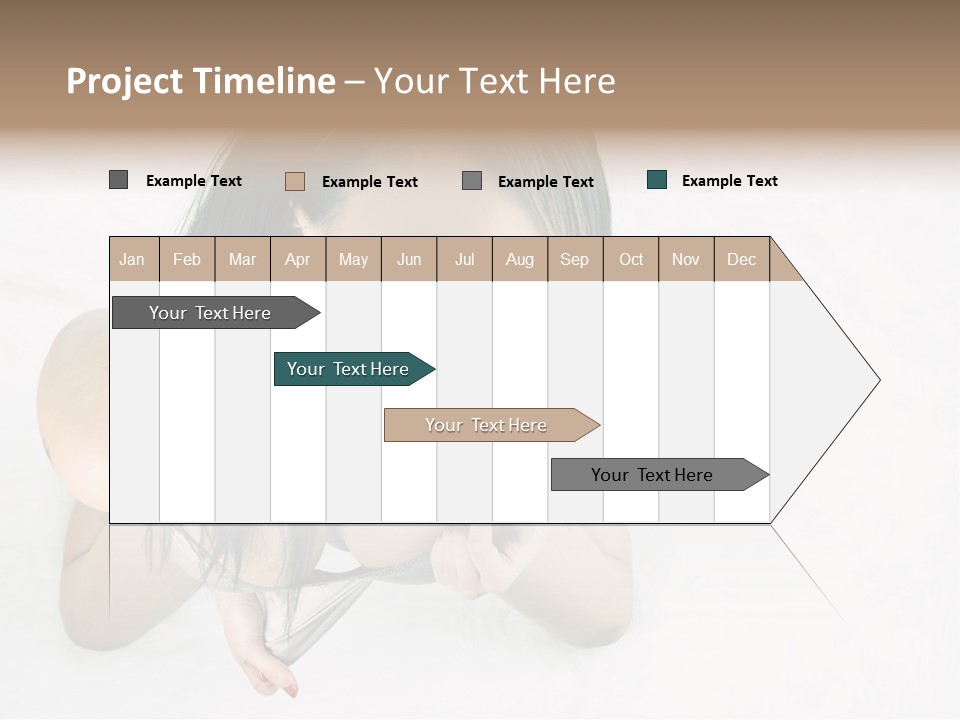 Project Timeline – Your Text Here

Example Text Example Text Example Text Example Text

| Jan | Feb | Mar | Apr | May | Jun | Jul | Aug | Sep | Oct | Nov | Dec |
|---|---|---|---|---|---|---|---|---|---|---|---|

Your Text Here

Your Text Here

Your Text Here

Your Text Here